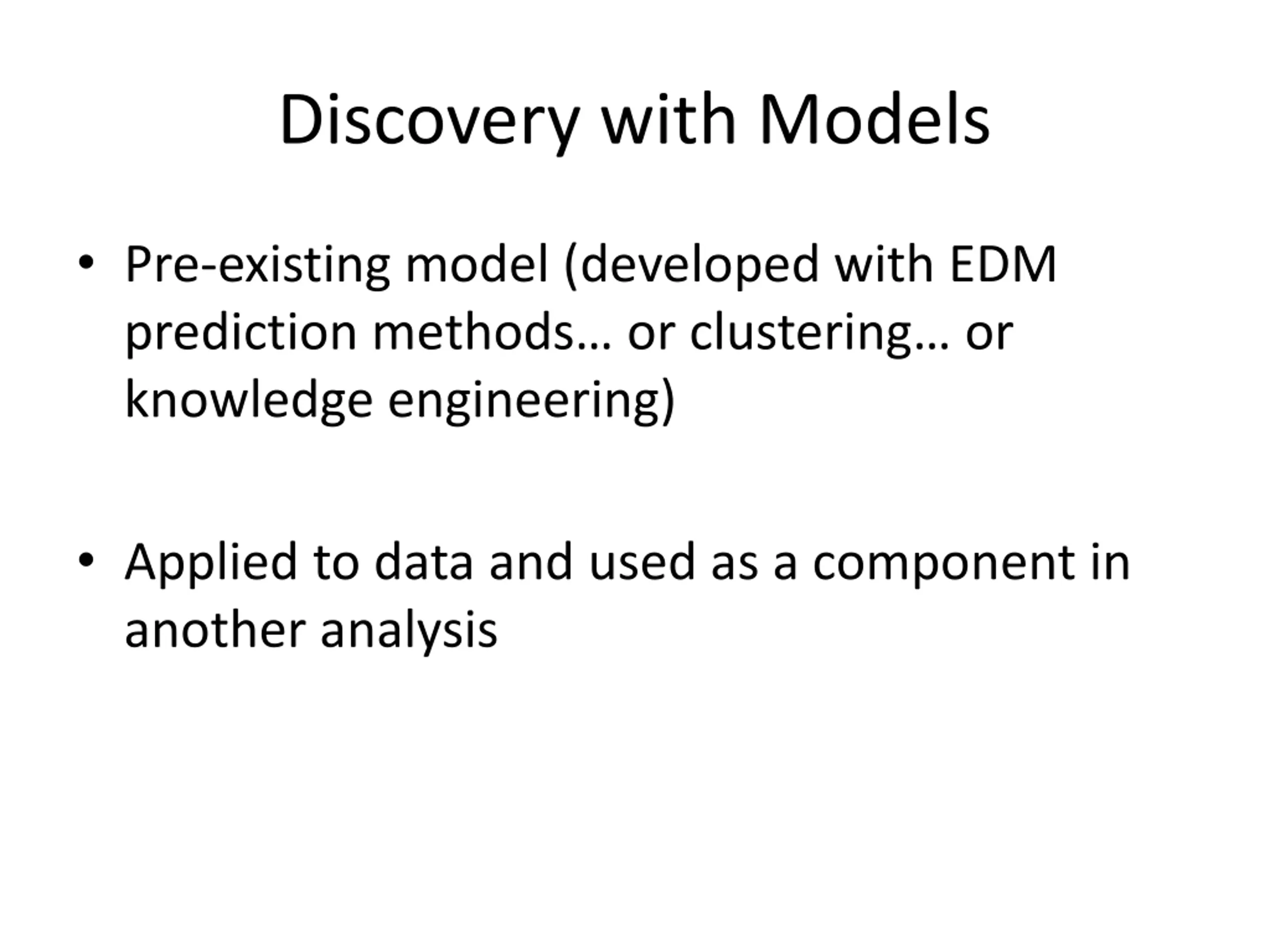 Discovery with Models

• Pre-existing model (developed with EDM prediction methods… or clustering… or knowledge engineering)

• Applied to data and used as a component in another analysis